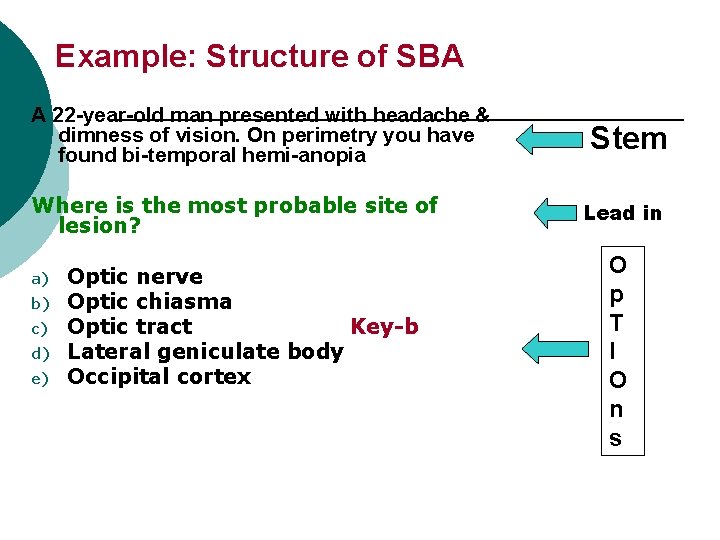 Example: Structure of SBA

A 22-year-old man presented with headache & dimness of vision. On perimetry you have found bi-temporal hemi-anopia

Stem

Where is the most probable site of lesion?

Lead in

a) Optic nerve
b) Optic chiasma
c) Optic tract
d) Lateral geniculate body
e) Occipital cortex

Key-b

O
p
T
I
O
n
s